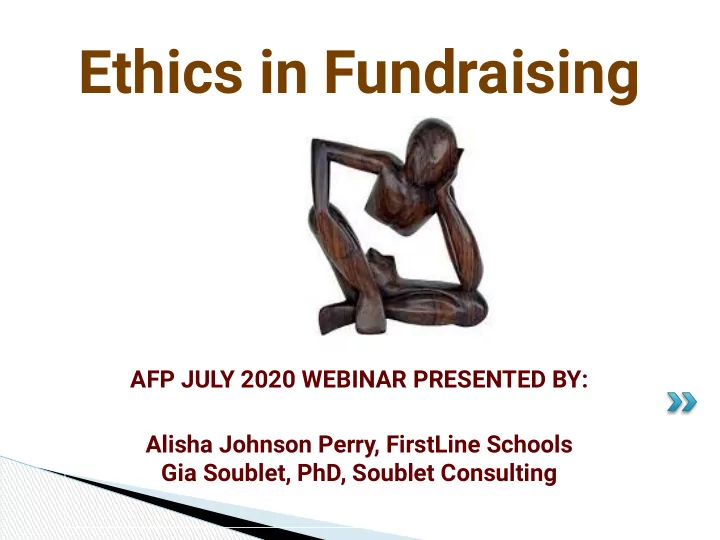 Ethics in Fundraising

AFP JULY 2020 WEBINAR PRESENTED BY:

Alisha Johnson Perry, FirstLine Schools
Gia Soublet, PhD, Soublet Consulting